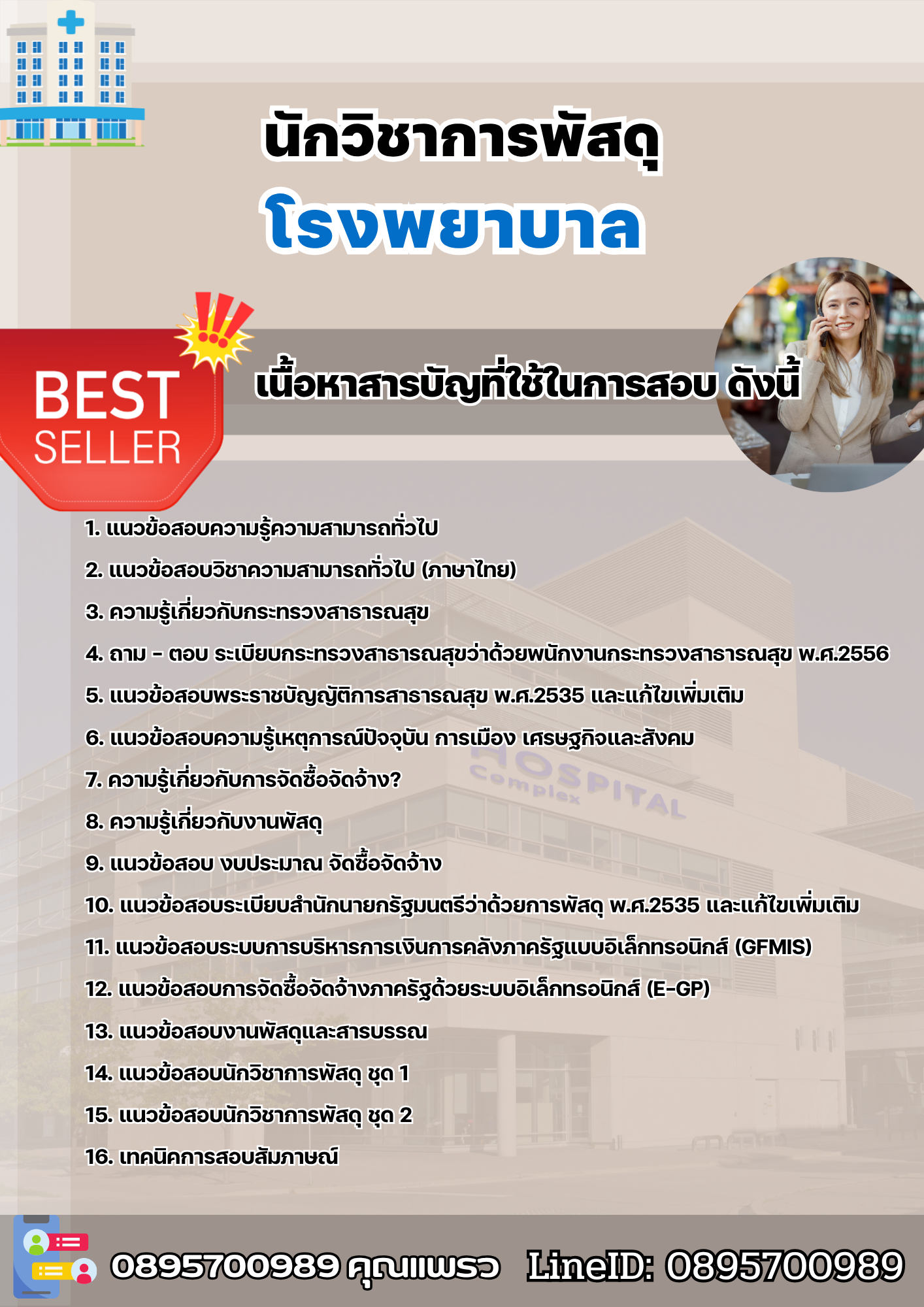 นักวิชาการพัสดุ
โรงพยาบาล

BEST SELLER

เนื้อหาสารบัญที่ใช้ในการสอบ ดังนี้

1. แนวข้อสอบความรู้ความสามารถทั่วไป
2. แนวข้อสอบวิชาความสามารถทั่วไป (ภาษาไทย)
3. ความรู้เกี่ยวกับกระทรวงสาธารณสุข
4. ถาม - ตอบ ระเบียบกระทรวงสาธารณสุขว่าด้วยพนักงานกระทรวงสาธารณสุข พ.ศ.2556
5. แนวข้อสอบพระราชบัญญัติการสาธารณสุข พ.ศ.2535 และแก้ไขเพิ่มเติม
6. แนวข้อสอบความรู้เหตุการณ์ปัจจุบัน การเมือง เศรษฐกิจและสังคม
7. ความรู้เกี่ยวกับการจัดซื้อจัดจ้าง?
8. ความรู้เกี่ยวกับงานพัสดุ
9. แนวข้อสอบ งบประมาณ จัดซื้อจัดจ้าง
10. แนวข้อสอบระเบียบสำนักนายกรัฐมนตรีว่าด้วยการพัสดุ พ.ศ.2535 และแก้ไขเพิ่มเติม
11. แนวข้อสอบระบบการบริหารการเงินการคลังภาครัฐแบบอิเล็กทรอนิกส์ (GFMIS)
12. แนวข้อสอบการจัดซื้อจัดจ้างภาครัฐด้วยระบบอิเล็กทรอนิกส์ (E-GP)
13. แนวข้อสอบงานพัสดุและสารบรรณ
14. แนวข้อสอบนักวิชาการพัสดุ ชุด 1
15. แนวข้อสอบนักวิชาการพัสดุ ชุด 2
16. เทคนิคการสอบสัมภาษณ์

HOSPITAL Complex

0895700989 คุณแพรว LineID: 0895700989